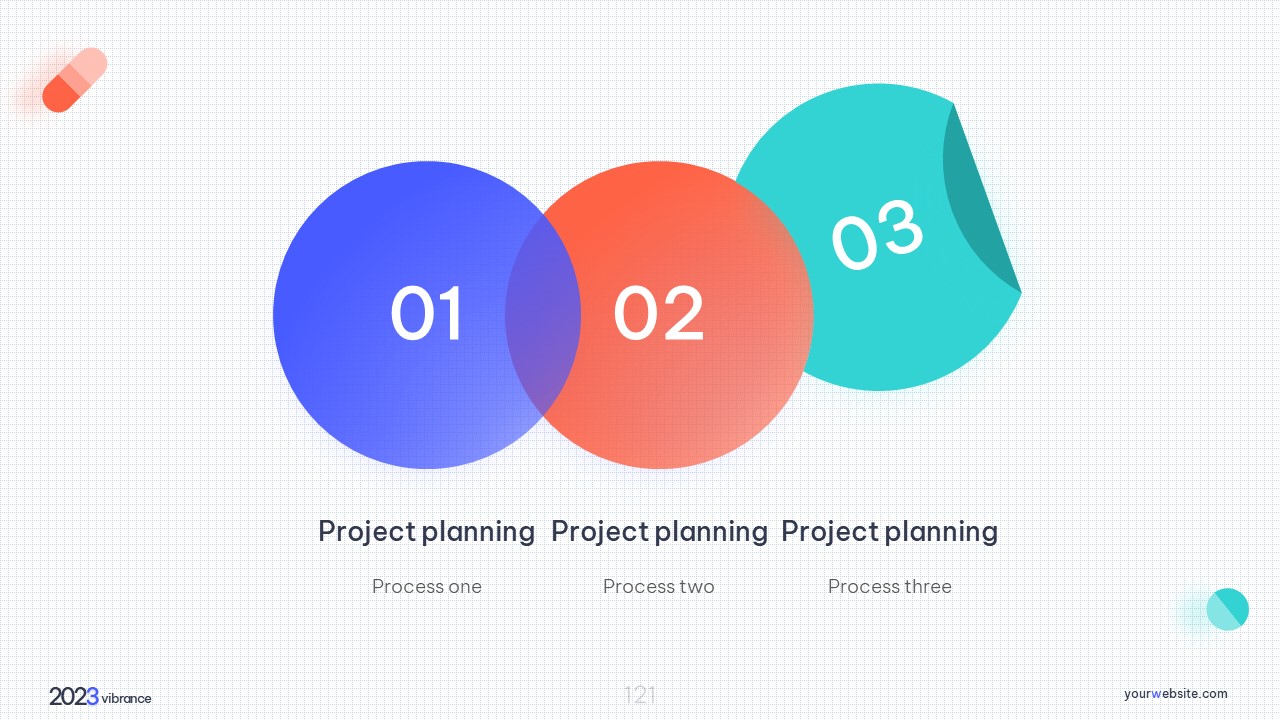 01

02

03

Project planning

Process one

Project planning

Process two

Project planning

Process three

2023 vibrance

121

yourwebsite.com